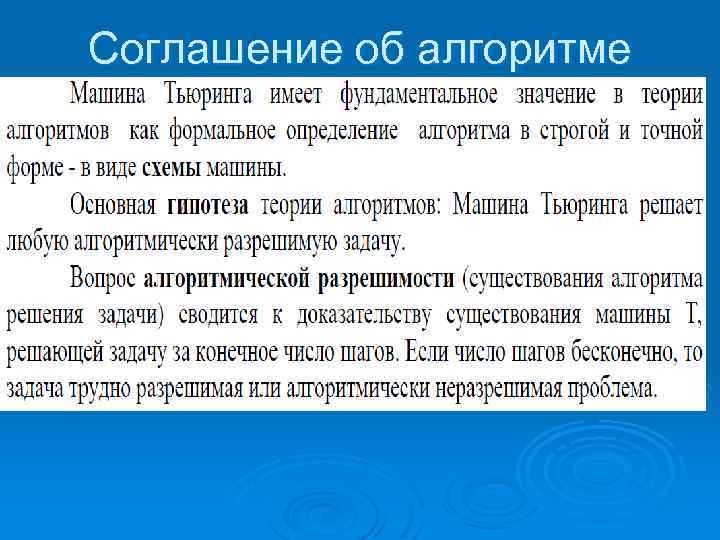 Соглашение об алгоритме

Машина Тьюринга имеет фундаментальное значение в теории алгоритмов как формальное определение алгоритма в строгой и точной форме - в виде схемы машины.

Основная гипотеза теории алгоритмов: Машина Тьюринга решает любую алгоритмически разрешимую задачу.

Вопрос алгоритмической разрешимости (существования алгоритма решения задачи) сводится к доказательству существования машины Т, решающей задачу за конечное число шагов. Если число шагов бесконечно, то задача трудно разрешимая или алгоритмически неразрешимая проблема.